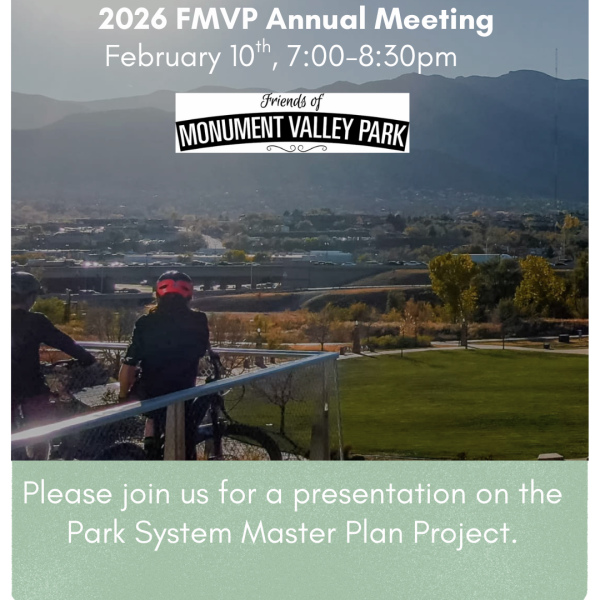 2026 FMVP Annual Meeting
February 10$^{th}$, 7:00-8:30pm

Friends of
MONUMENT VALLEY PARK

Please join us for a presentation on the Park System Master Plan Project.